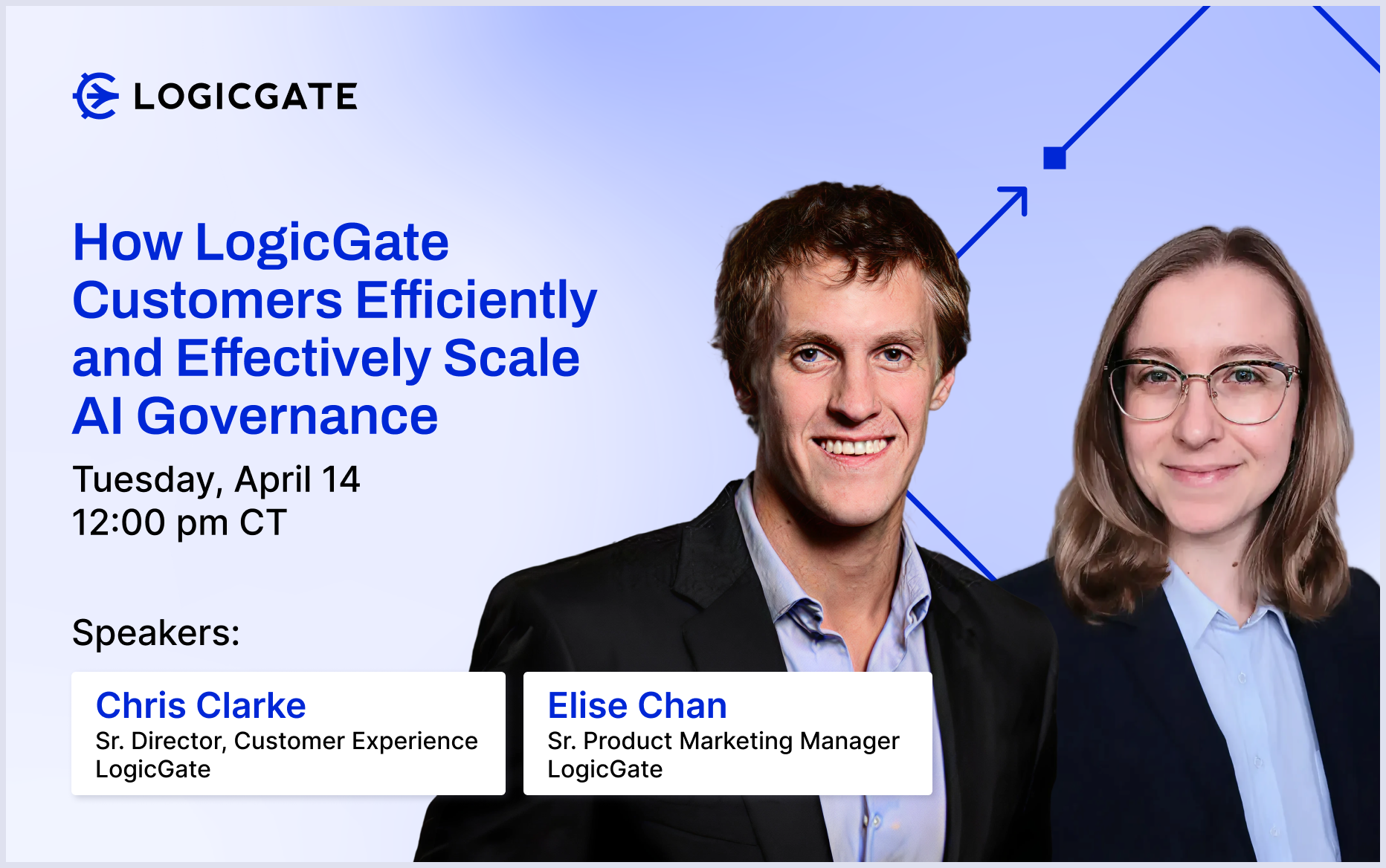 LOGICGATE

How LogicGate Customers Efficiently and Effectively Scale AI Governance

Tuesday, April 14
12:00 pm CT

Speakers:

Chris Clarke
Sr. Director, Customer Experience
LogicGate

Elise Chan
Sr. Product Marketing Manager
LogicGate